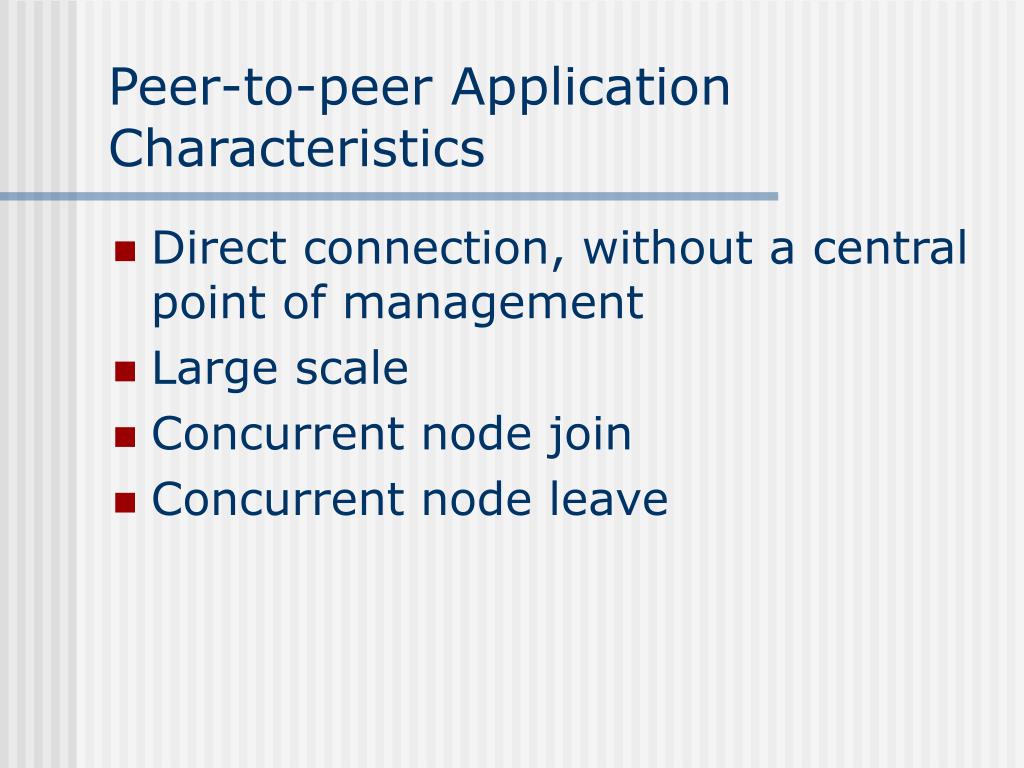 Peer-to-peer Application Characteristics

- Direct connection, without a central point of management
- Large scale
- Concurrent node join
- Concurrent node leave